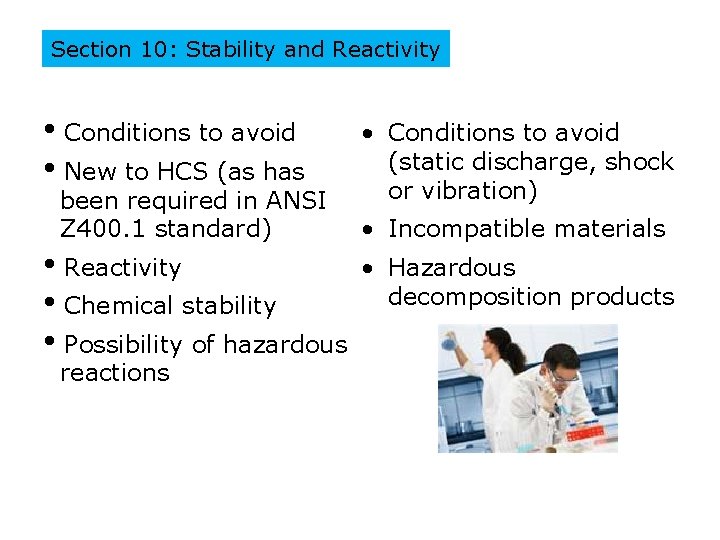 Section 10: Stability and Reactivity

• Conditions to avoid
• New to HCS (as has been required in ANSI Z400.1 standard)
• Reactivity
• Chemical stability
• Possibility of hazardous reactions

• Conditions to avoid (static discharge, shock or vibration)
• Incompatible materials
• Hazardous decomposition products